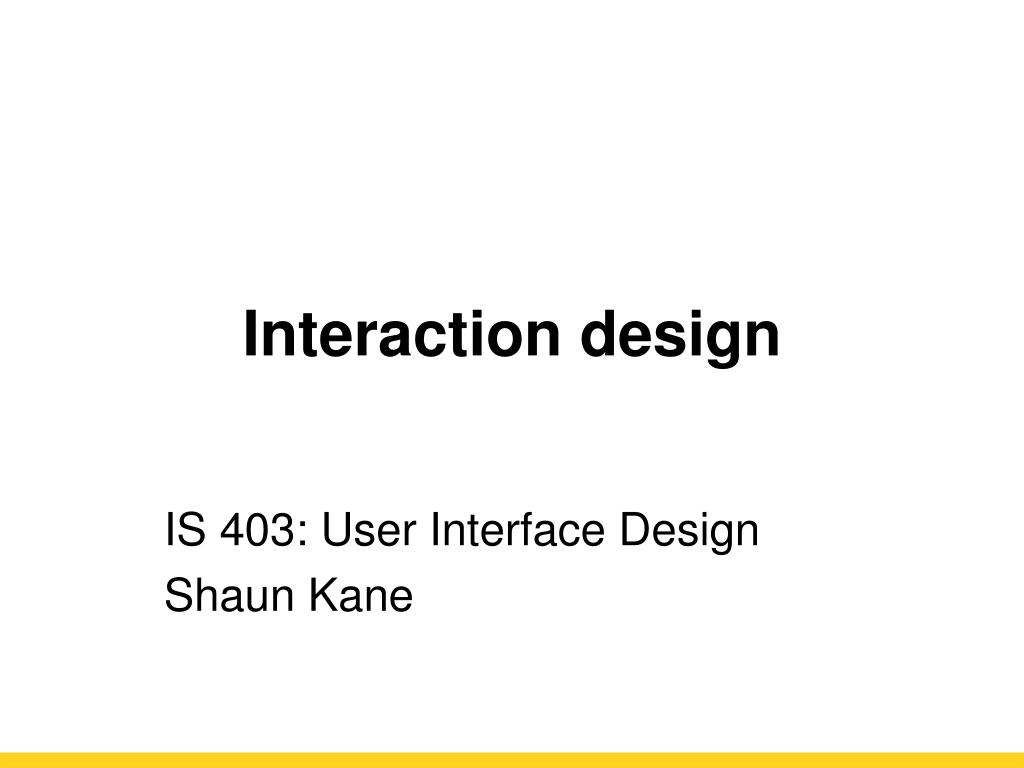 Interaction design

IS 403: User Interface Design
Shaun Kane